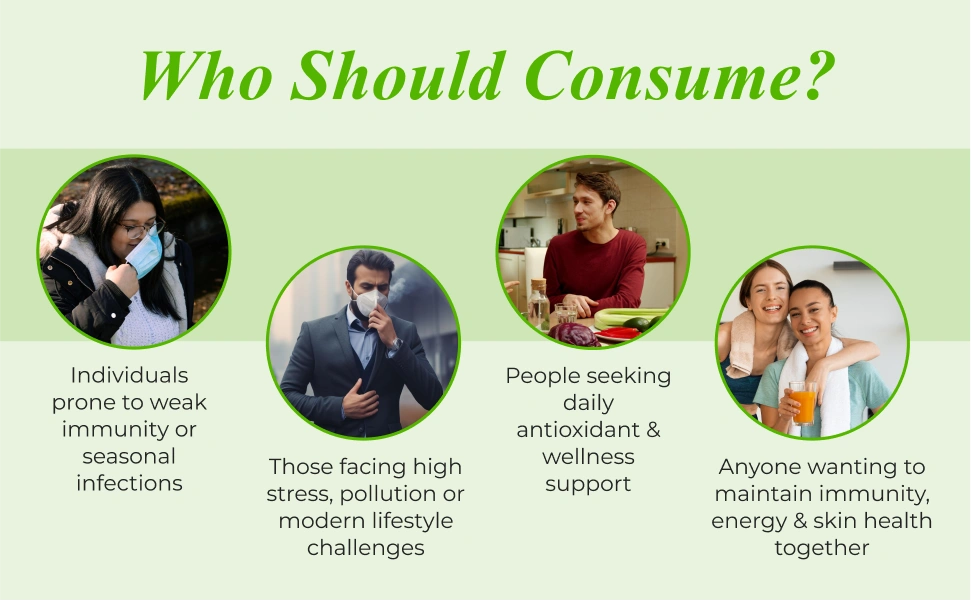 Who Should Consume?

Individuals prone to weak immunity or seasonal infections

Those facing high stress, pollution or modern lifestyle challenges

People seeking daily antioxidant & wellness support

Anyone wanting to maintain immunity, energy & skin health together